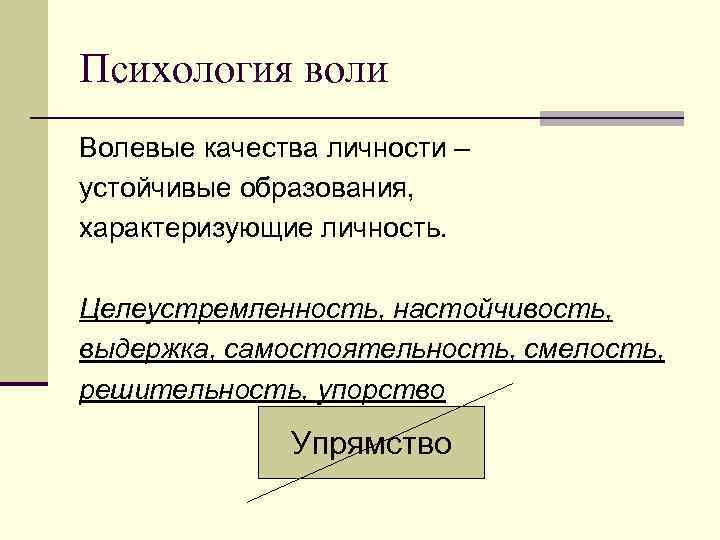 Психология воли

Волевые качества личности – устойчивые образования, характеризующие личность.

Целеустремленность, настойчивость, выдержка, самостоятельность, смелость, решительность, упорство

Упрямство